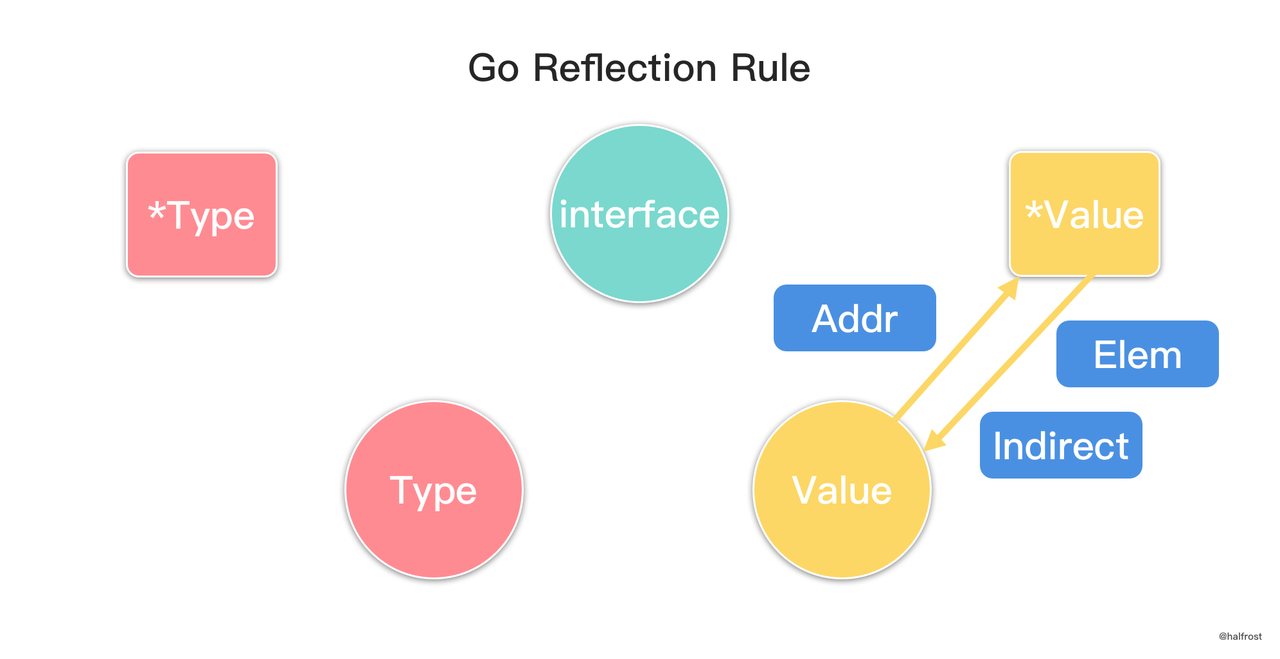 Go Reflection Rule

*Type

interface

*Value

Addr

Elem

Indirect

Type

Value

@halfrost